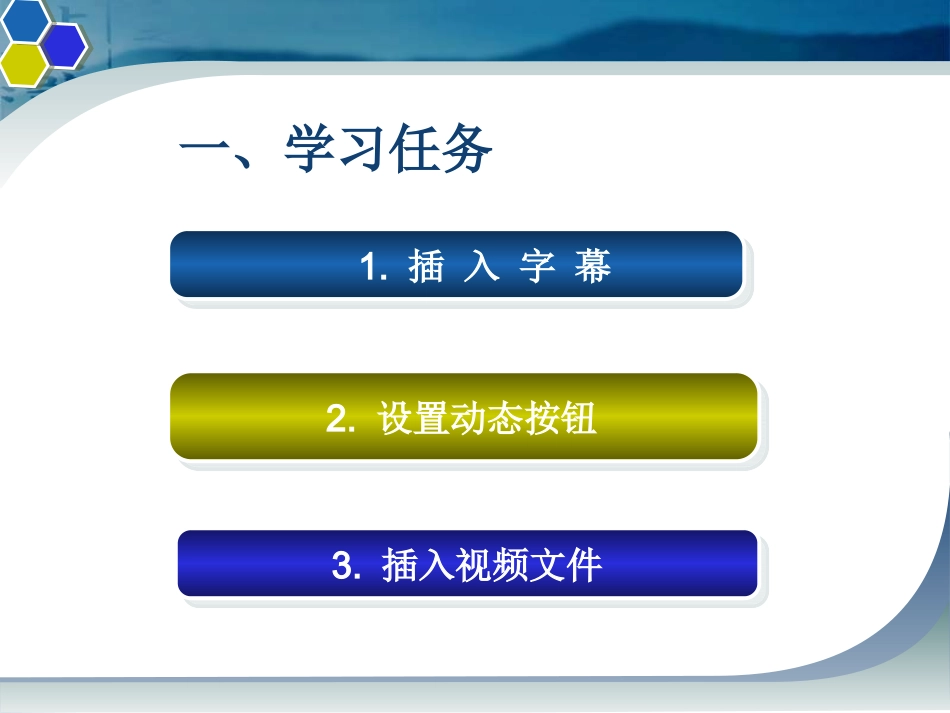 一、学习任务

1. 插 入 字 幕

2. 设置动态按钮

3. 插入视频文件